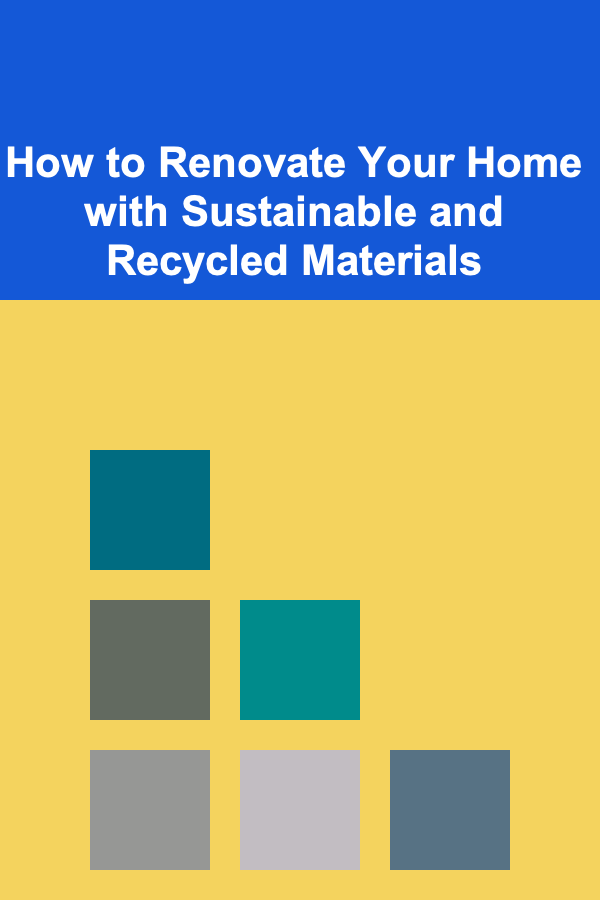 How to Renovate Your Home with Sustainable and Recycled Materials